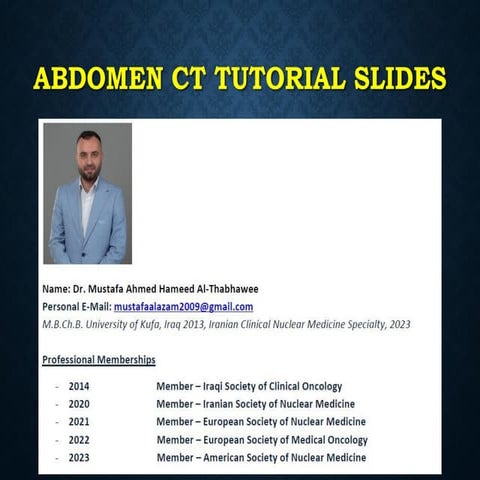 ABDOMEN CT TUTORIAL SLIDES

Name: Dr. Mustafa Ahmed Hameed Al-Thabhawee

Personal E-Mail: mustafaalazam2009@gmail.com

M.B.Ch.B. University of Kufa, Iraq 2013, Iranian Clinical Nuclear Medicine Specialty, 2023

Professional Memberships

- 2014 Member – Iraqi Society of Clinical Oncology
- 2020 Member – Iranian Society of Nuclear Medicine
- 2021 Member – European Society of Nuclear Medicine
- 2022 Member – European Society of Medical Oncology
- 2023 Member – American Society of Nuclear Medicine